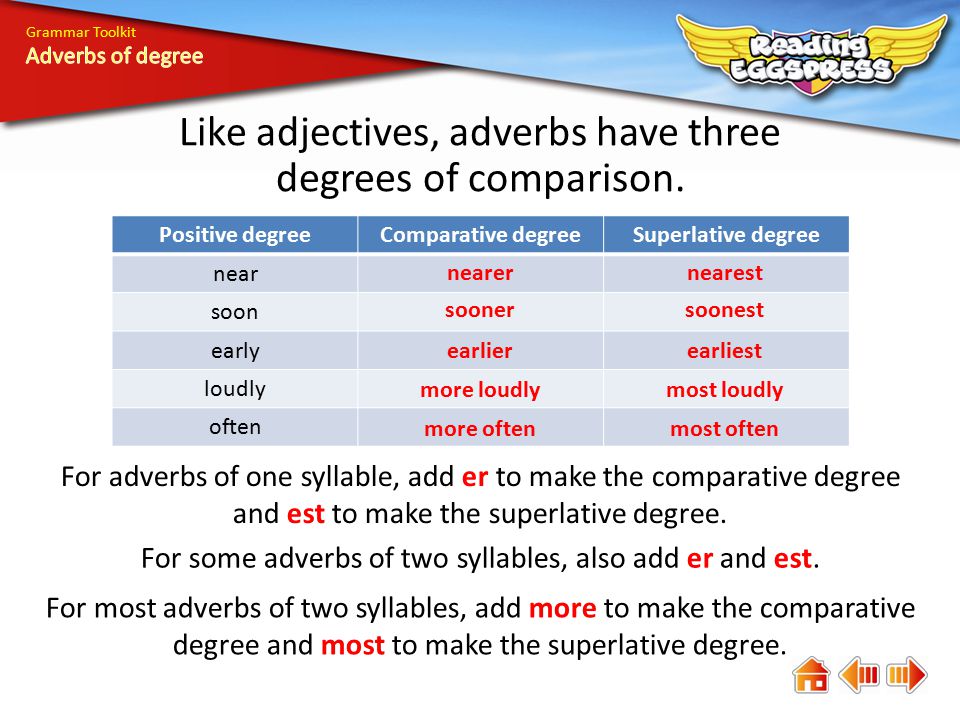 Grammar Toolkit
Adverbs of degree

Reading EGGSPRESS

Like adjectives, adverbs have three degrees of comparison.

| Positive degree | Comparative degree | Superlative degree |
|---|---|---|
| near | nearer | nearest |
| soon | sooner | soonest |
| early | earlier | earliest |
| loudly | more loudly | most loudly |
| often | more often | most often |

For adverbs of one syllable, add er to make the comparative degree and est to make the superlative degree.

For some adverbs of two syllables, also add er and est.

For most adverbs of two syllables, add more to make the comparative degree and most to make the superlative degree.